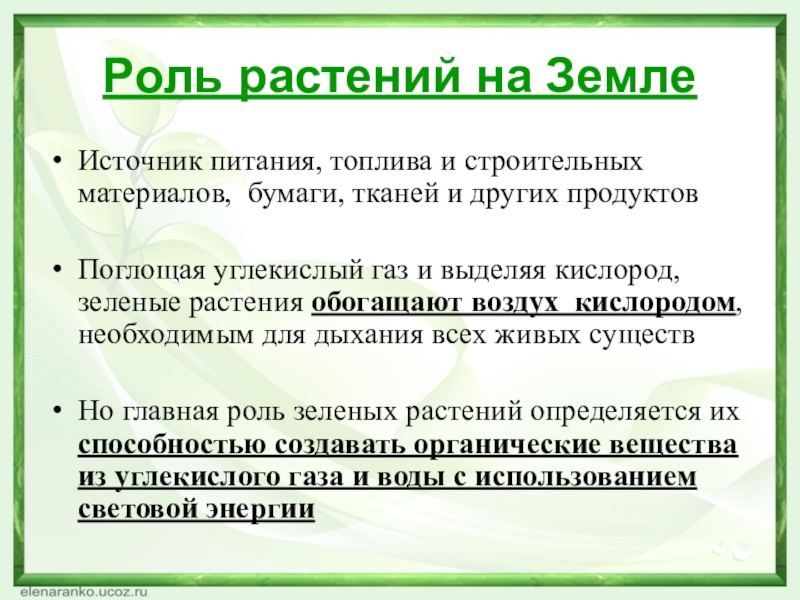 Роль растений на Земле

• Источник питания, топлива и строительных материалов, бумаги, тканей и других продуктов

• Поглощая углекислый газ и выделяя кислород, зеленые растения обогащают воздух кислородом, необходимым для дыхания всех живых существ

• Но главная роль зеленых растений определяется их способностью создавать органические вещества из углекислого газа и воды с использованием световой энергии

elenaranko.ucoz.ru